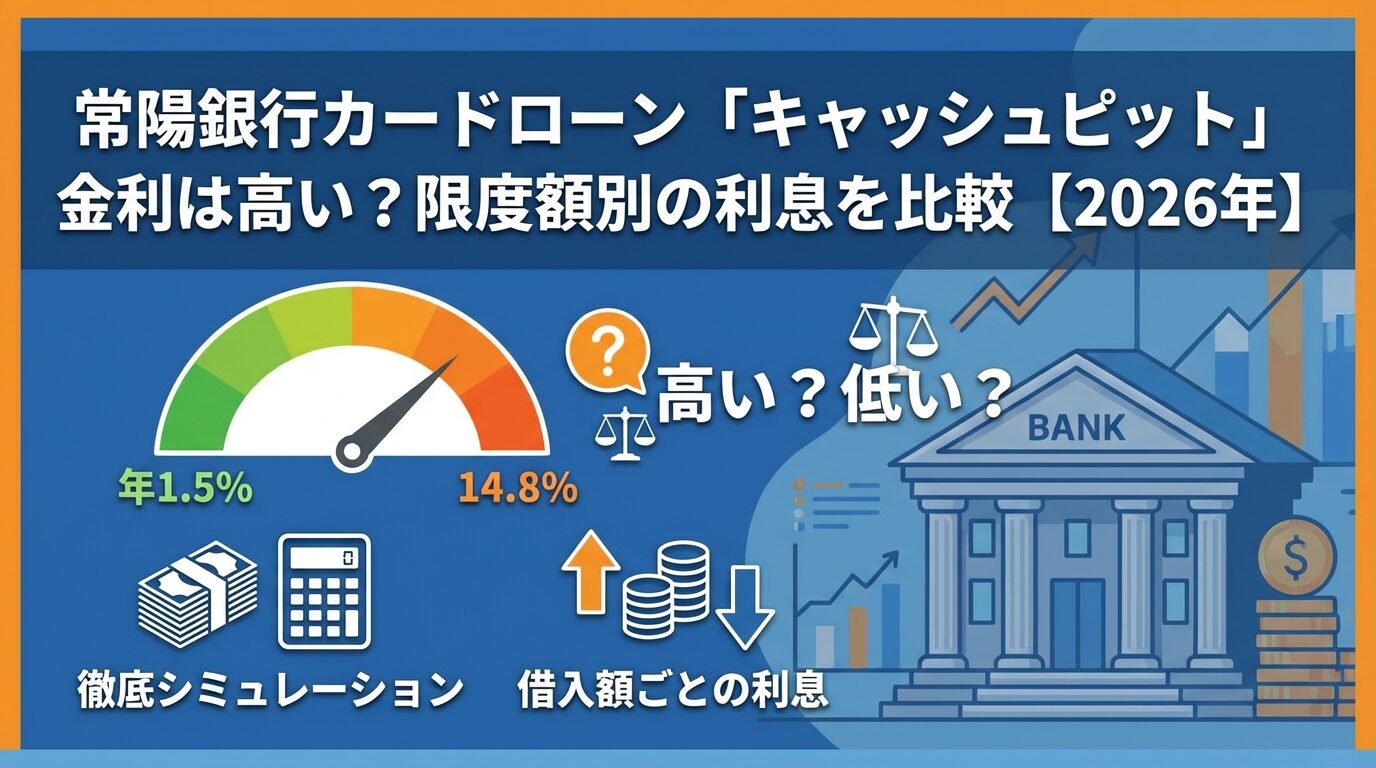 常陽銀行カードローン「キャッシュピット」
金利は高い？限度額別の利息を比較【2026年】

年1.5%

14.8%

?

高い？低い？

BANK

$

徹底シミュレーション

借入額ごとの利息